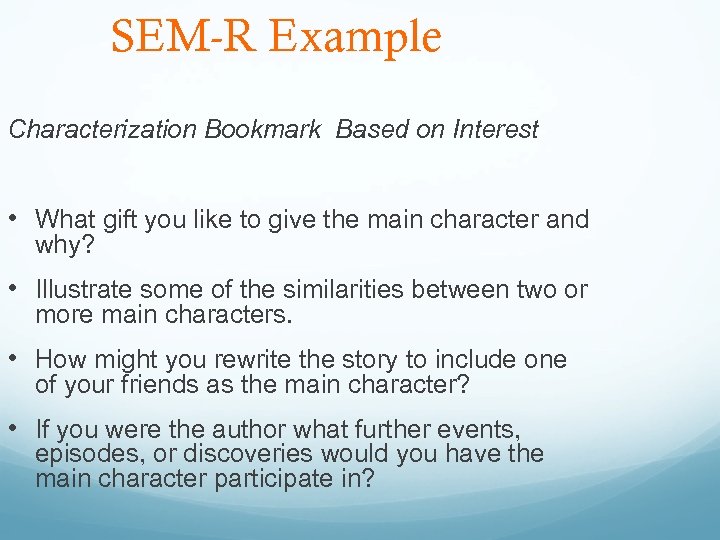 SEM-R Example

Characterization Bookmark  Based on Interest

• What gift you like to give the main character and why?

• Illustrate some of the similarities between two or more main characters.

• How might you rewrite the story to include one of your friends as the main character?

• If you were the author what further events, episodes, or discoveries would you have the main character participate in?